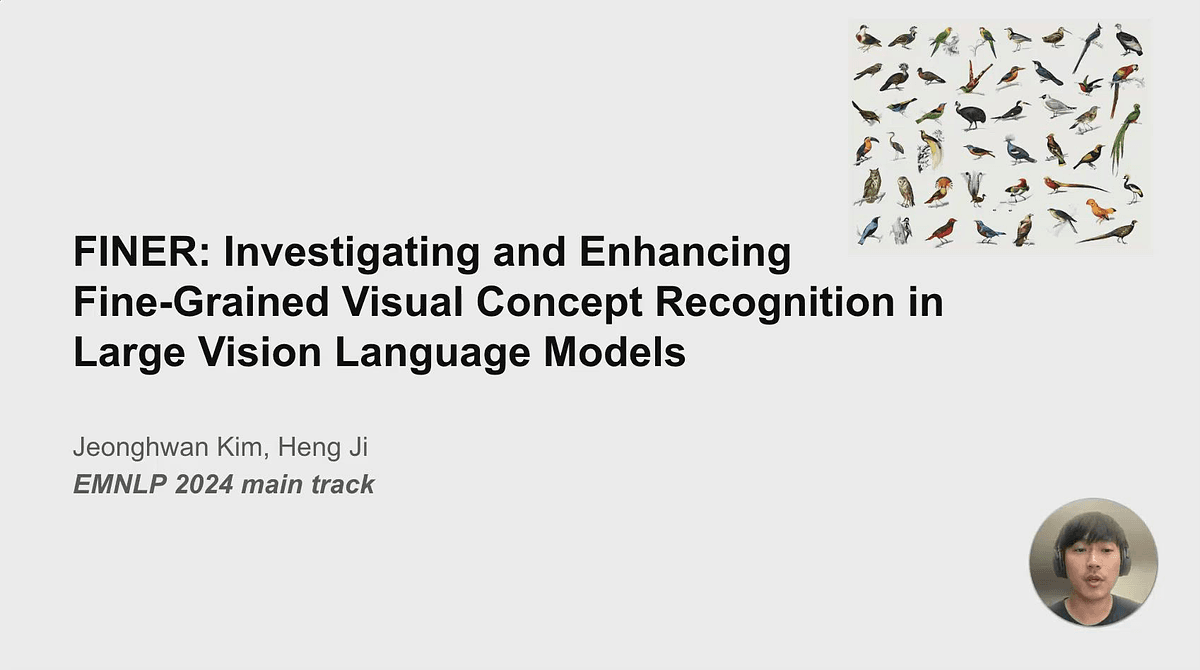 FINER: Investigating and Enhancing Fine-Grained Visual Concept Recognition in Large Vision Language Models

Jeonghwan Kim, Heng Ji
EMNLP 2024 main track